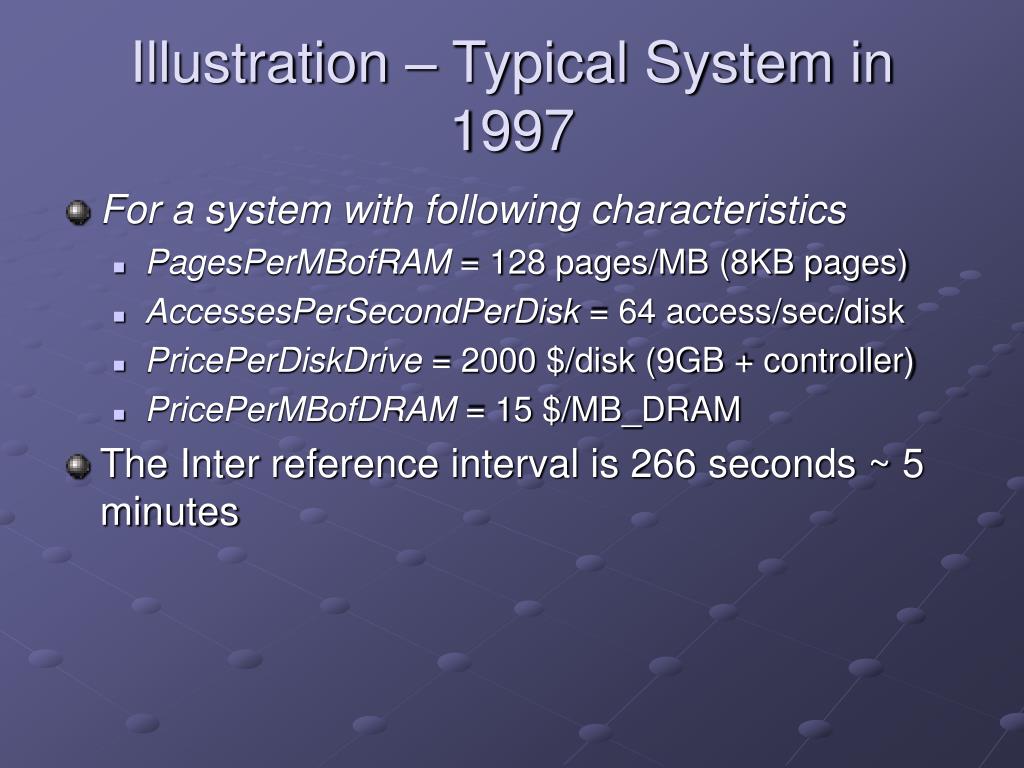 Illustration – Typical System in 1997

For a system with following characteristics

PagesPerMBofRAM = 128 pages/MB (8KB pages)

AccessesPerSecondPerDisk = 64 access/sec/disk

PricePerDiskDrive = 2000 $/disk (9GB + controller)

PricePerMBofDRAM = 15 $/MB_DRAM

The Inter reference interval is 266 seconds ~ 5 minutes